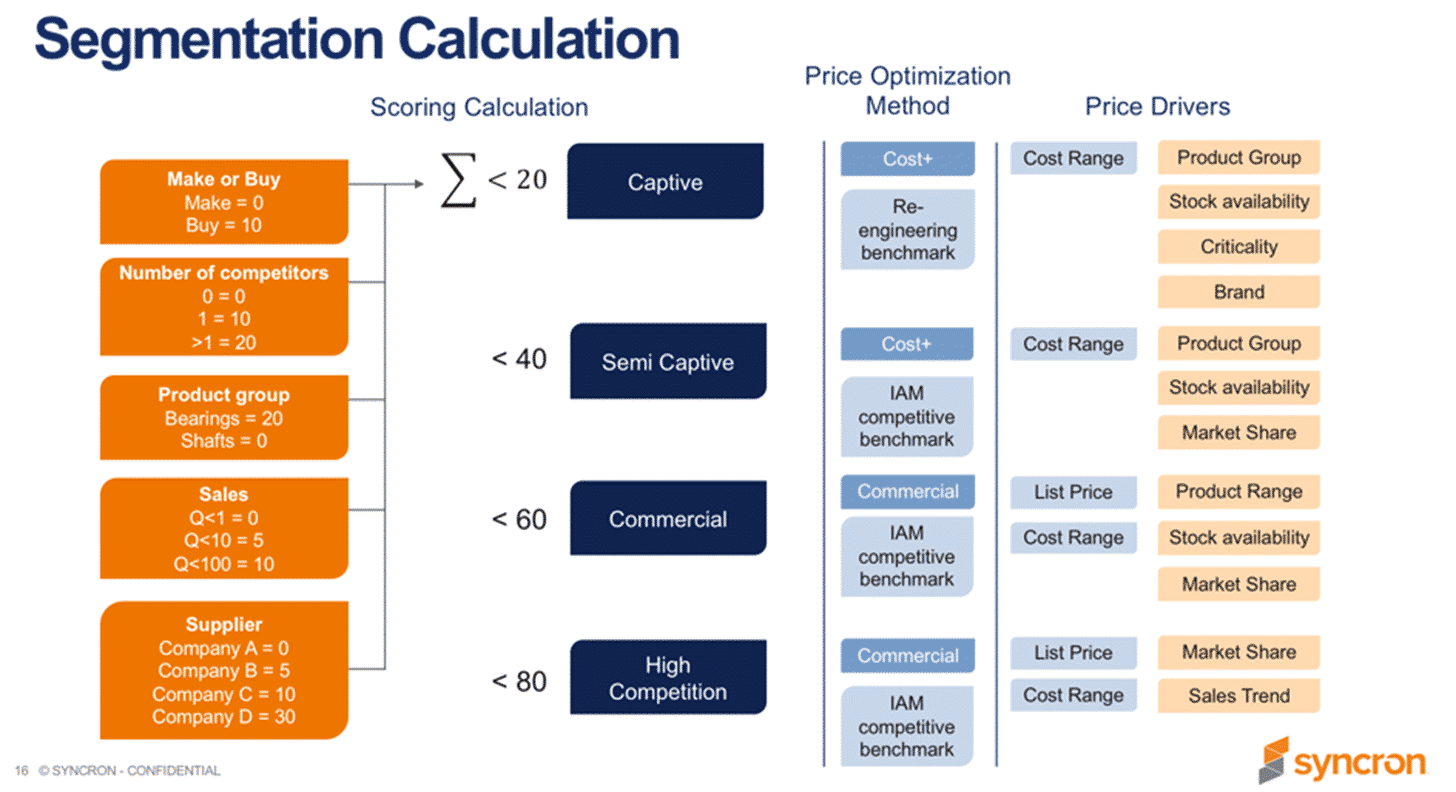 Segmentation Calculation

Scoring Calculation

Price Optimization Method

Price Drivers

Make or Buy
Make = 0
Buy = 10

Number of competitors
0 = 0
1 = 10
>1 = 20

Product group
Bearings = 20
Shafts = 0

Sales
Q<1 = 0
Q<10 = 5
Q<100 = 10

Supplier
Company A = 0
Company B = 5
Company C = 10
Company D = 30

$\sum < 20$ Captive

Cost+

Re-engineering benchmark

Cost Range

Product Group

Stock availability

Criticality

Brand

< 40 Semi Captive

Cost+

IAM competitive benchmark

Cost Range

Product Group

Stock availability

Market Share

< 60 Commercial

Commercial

IAM competitive benchmark

List Price

Cost Range

Product Range

Stock availability

Market Share

< 80 High Competition

Commercial

IAM competitive benchmark

List Price

Cost Range

Market Share

Sales Trend

16 © SYNCRON - CONFIDENTIAL

syncron